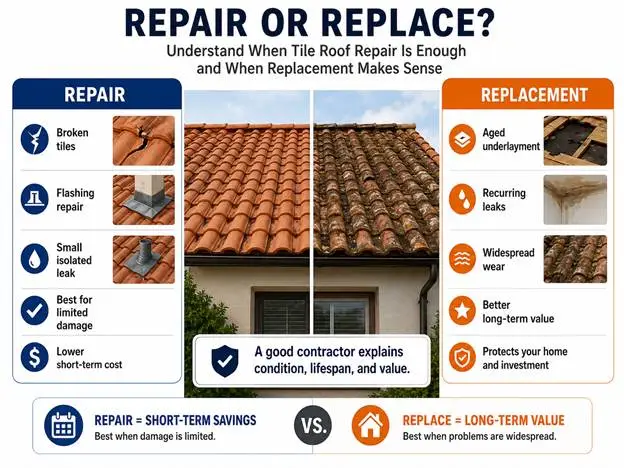 REPAIR OR REPLACE?

Understand When Tile Roof Repair Is Enough and When Replacement Makes Sense

REPAIR

Broken tiles

Flashing repair

Small isolated leak

Best for limited damage

Lower short-term cost

REPLACEMENT

Aged underlayment

Recurring leaks

Widespread wear

Better long-term value

Protects your home and investment

A good contractor explains condition, lifespan, and value.

REPAIR = SHORT-TERM SAVINGS
Best when damage is limited.

VS.

REPLACE = LONG-TERM VALUE
Best when problems are widespread.